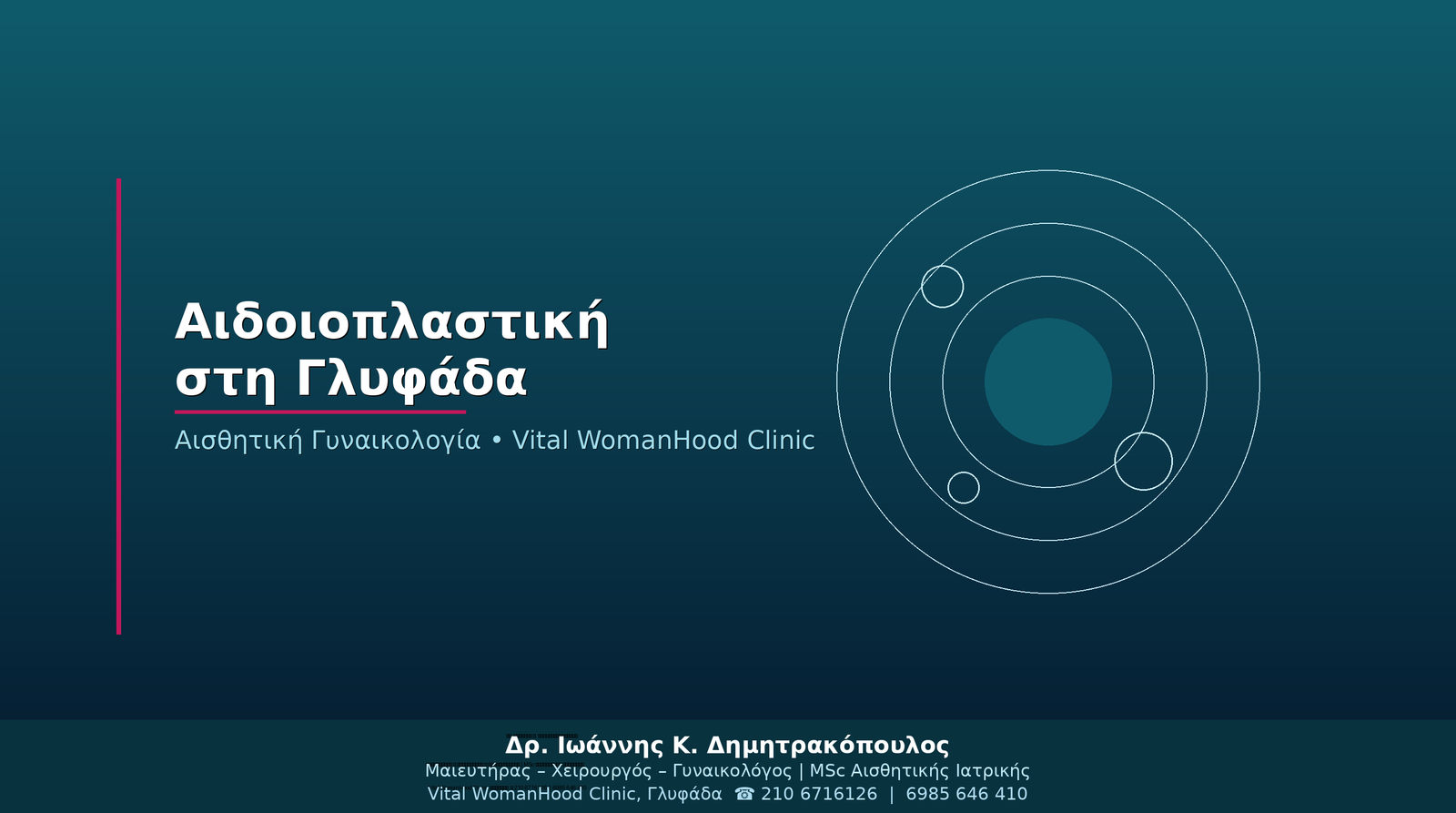 Αιδοιοπλαστική
στη Γλυφάδα

Αισθητική Γυναικολογία • Vital WomanHood Clinic

Δρ. Ιωάννης Κ. Δημητρακόπουλος
Μαιευτήρας – Χειρουργός – Γυναικολόγος | MSc Αισθητικής Ιατρικής
Vital WomanHood Clinic, Γλυφάδα ☎ 210 6716126 | 6985 646 410